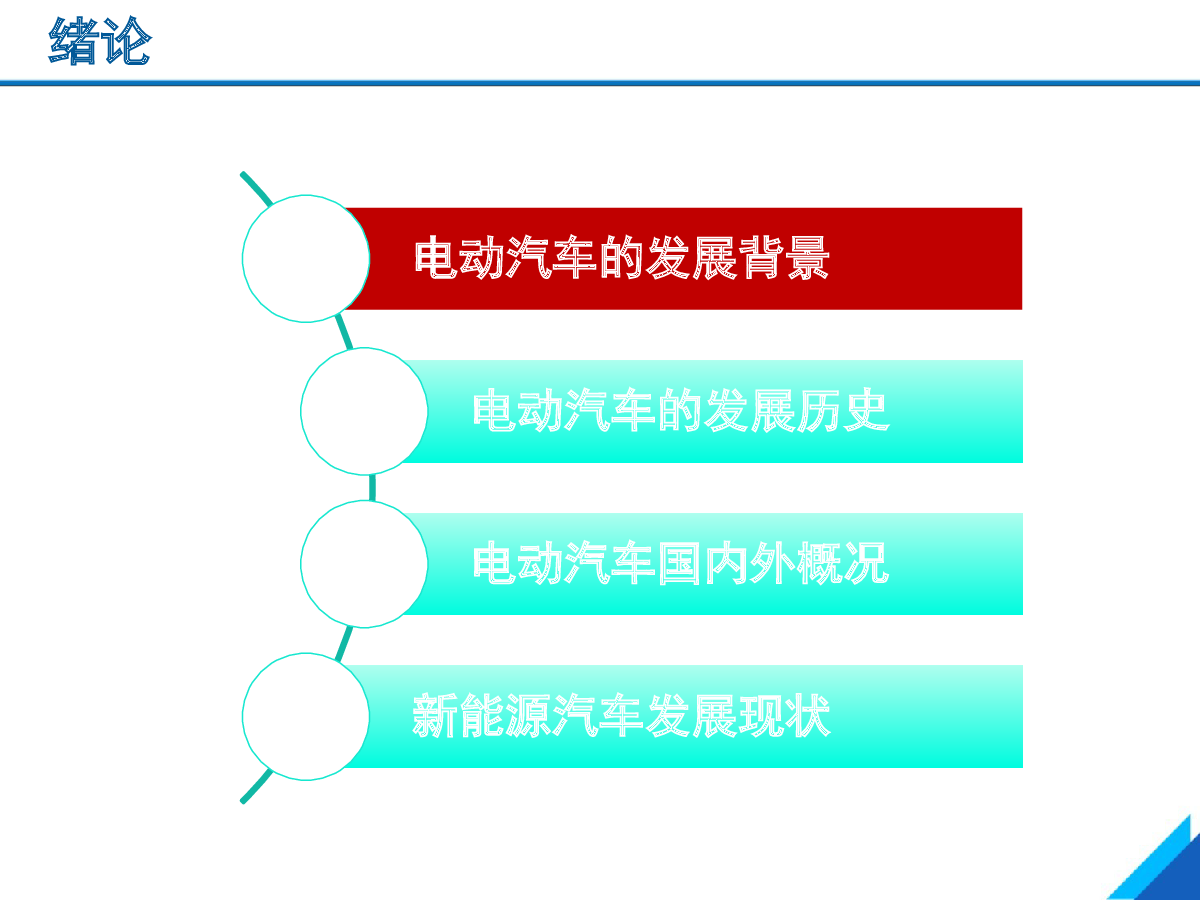 绪论

电动汽车的发展背景

电动汽车的发展历史

电动汽车国内外概况

新能源汽车发展现状